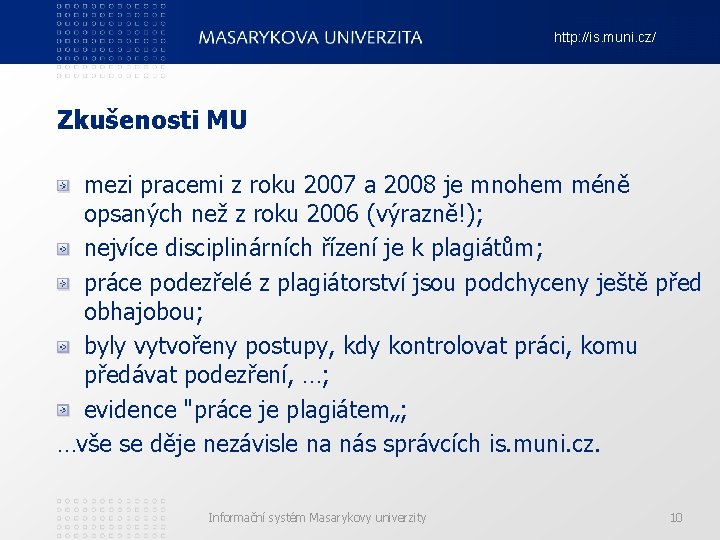 MASARYKOVA UNIVERZITA

http://is.muni.cz/

Zkušenosti MU

mezi pracemi z roku 2007 a 2008 je mnohem méně opsaných než z roku 2006 (výrazně!);

nejvíce disciplinárních řízení je k plagiátům;

práce podezřelé z plagiátorství jsou podchyceny ještě před obhajobou;

byly vytvořeny postupy, kdy kontrolovat práci, komu předávat podezření, …;

evidence "práce je plagiátem„;

…vše se děje nezávisle na nás správcích is.muni.cz.

Informační systém Masarykovy univerzity

10